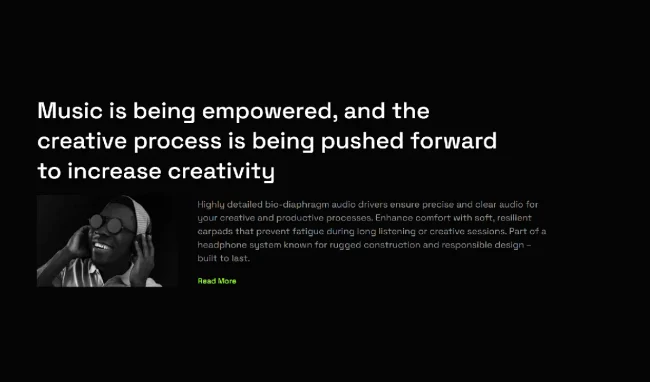 Music is being empowered, and the creative process is being pushed forward to increase creativity

Highly detailed bio-diaphragm audio drivers ensure precise and clear audio for your creative and productive processes. Enhance comfort with soft, resilient earpads that prevent fatigue during long listening or creative sessions. Part of a headphone system known for rugged construction and responsible design – built to last.

Read More